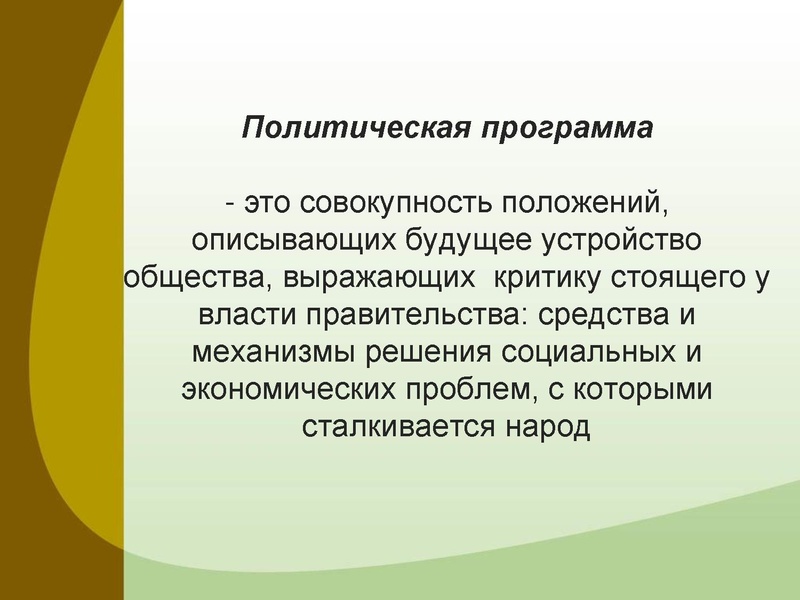 Политическая программа

- это совокупность положений, описывающих будущее устройство общества, выражающих  критику стоящего у власти правительства: средства и механизмы решения социальных и экономических проблем, с которыми сталкивается народ